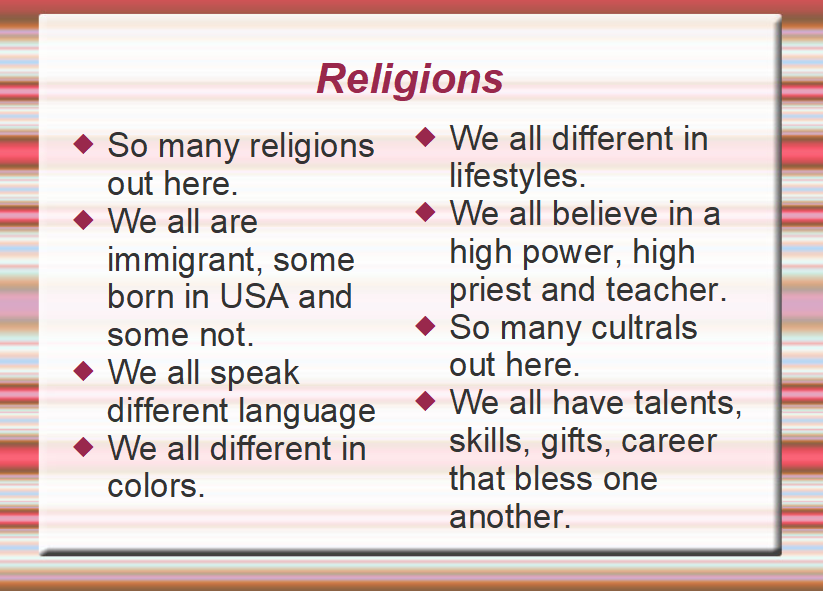 Religions

• So many religions out here.
• We all are immigrant, some born in USA and some not.
• We all speak different language
• We all different in colors.

• We all different in lifestyles.
• We all believe in a high power, high priest and teacher.
• So many cultrals out here.
• We all have talents, skills, gifts, career that bless one another.